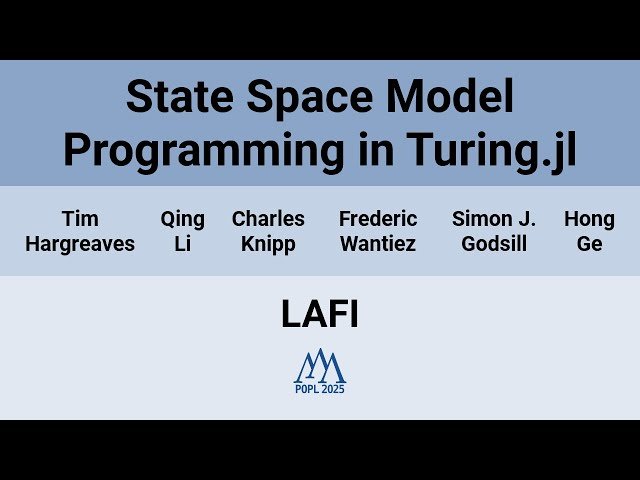 State Space Model Programming in Turing.jl

Tim Hargreaves

Qing Li

Charles Knipp

Frederic Wantiez

Simon J. Godsill

Hong Ge

LAFI

POPL 2025